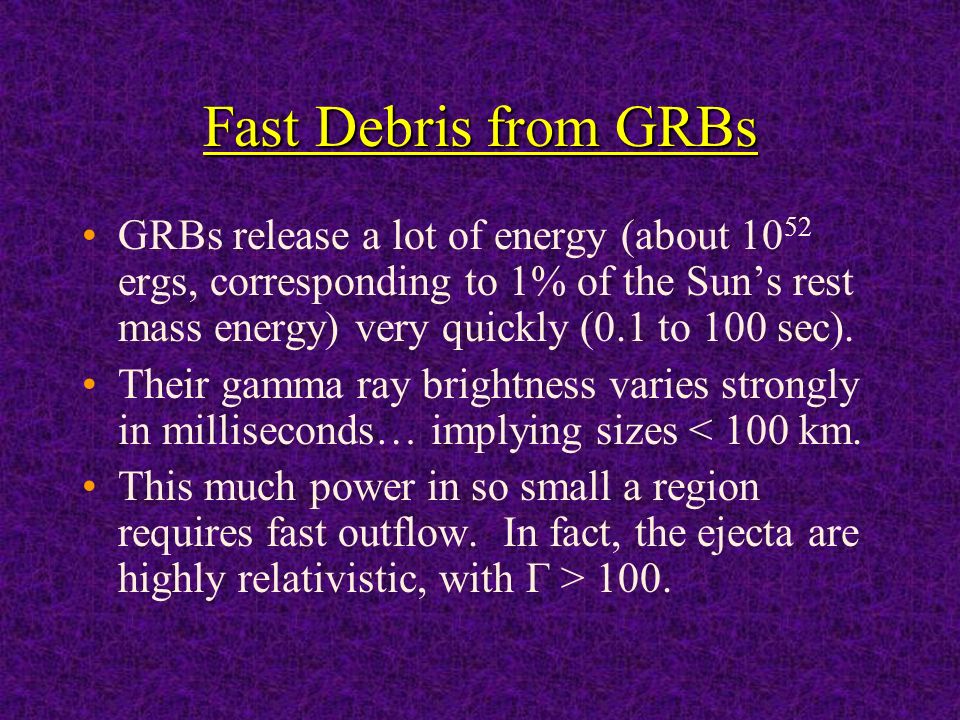 Fast Debris from GRBs

• GRBs release a lot of energy (about $10^{52}$ ergs, corresponding to 1% of the Sun's rest mass energy) very quickly (0.1 to 100 sec).

• Their gamma ray brightness varies strongly in milliseconds… implying sizes < 100 km.

• This much power in so small a region requires fast outflow. In fact, the ejecta are highly relativistic, with $\Gamma > 100$.